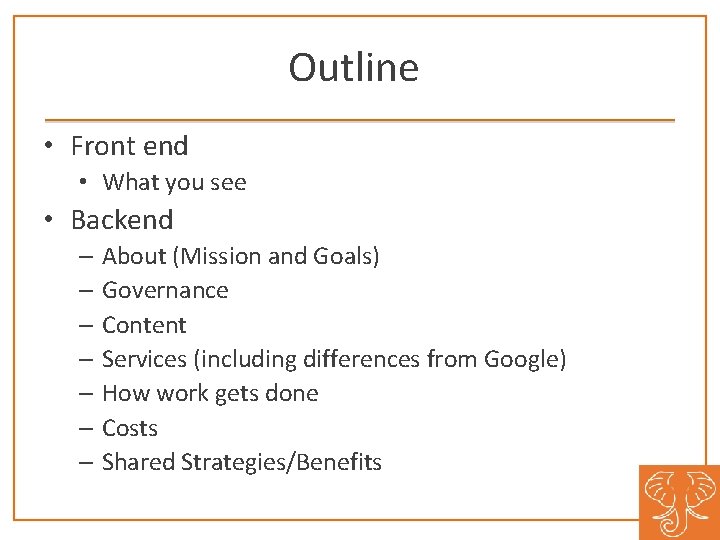 Outline

• Front end
  • What you see
• Backend
  – About (Mission and Goals)
  – Governance
  – Content
  – Services (including differences from Google)
  – How work gets done
  – Costs
  – Shared Strategies/Benefits